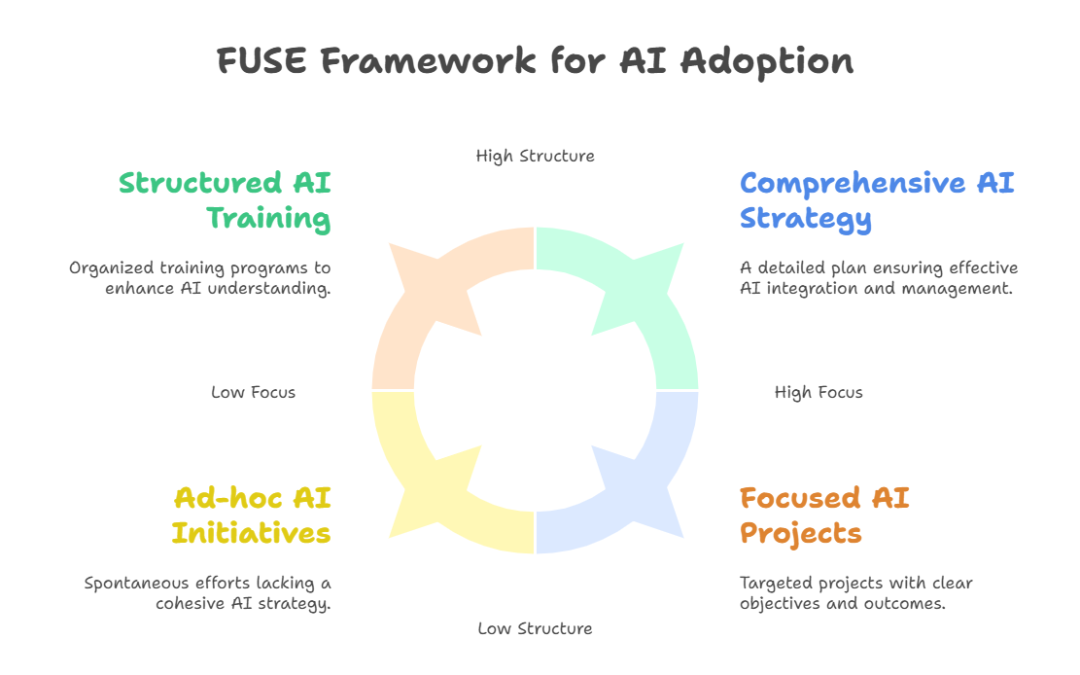 FUSE Framework for AI Adoption

High Structure

Structured AI Training

Organized training programs to enhance AI understanding.

Comprehensive AI Strategy

A detailed plan ensuring effective AI integration and management.

Low Focus

High Focus

Ad-hoc AI Initiatives

Spontaneous efforts lacking a cohesive AI strategy.

Focused AI Projects

Targeted projects with clear objectives and outcomes.

Low Structure